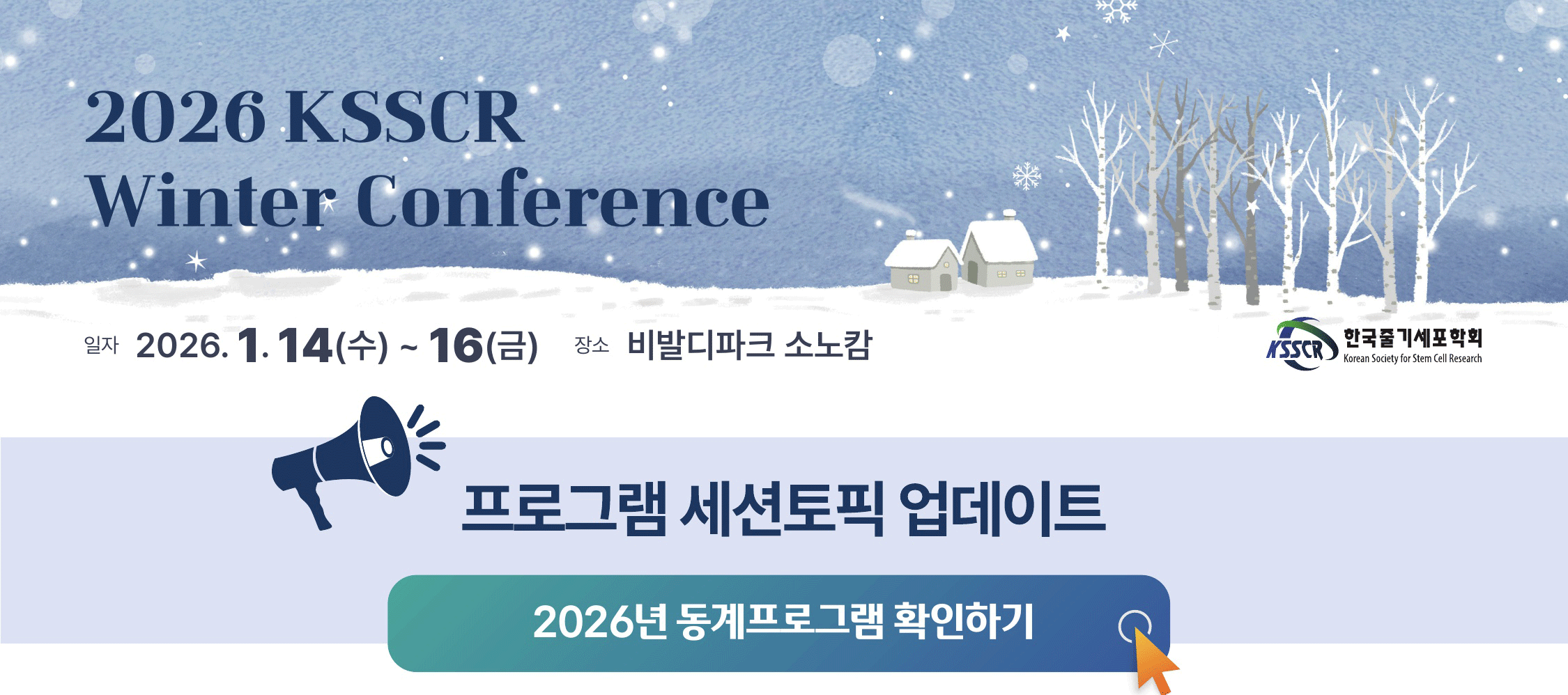 2026 KSSCR
Winter Conference

일자 2026. 1. 14(수) ~ 16(금) 장소 비발디파크 소노캄

KSSCR 한국줄기세포학회
Korean Society for Stem Cell Research

프로그램 세션토픽 업데이트

2026년 동계프로그램 확인하기